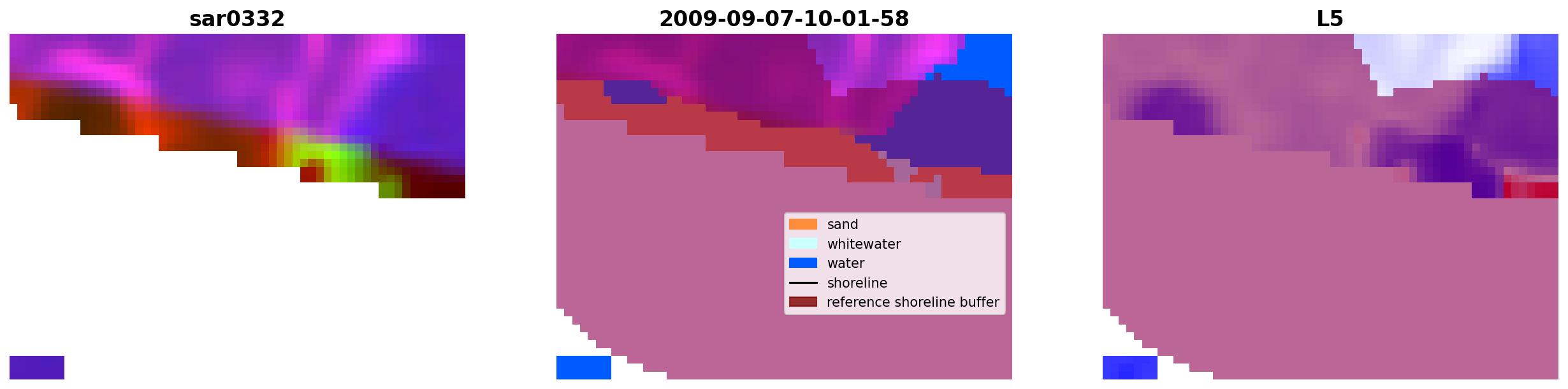 sar0332

2009-09-07-10-01-58

sand
whitewater
water
shoreline
reference shoreline buffer

L5